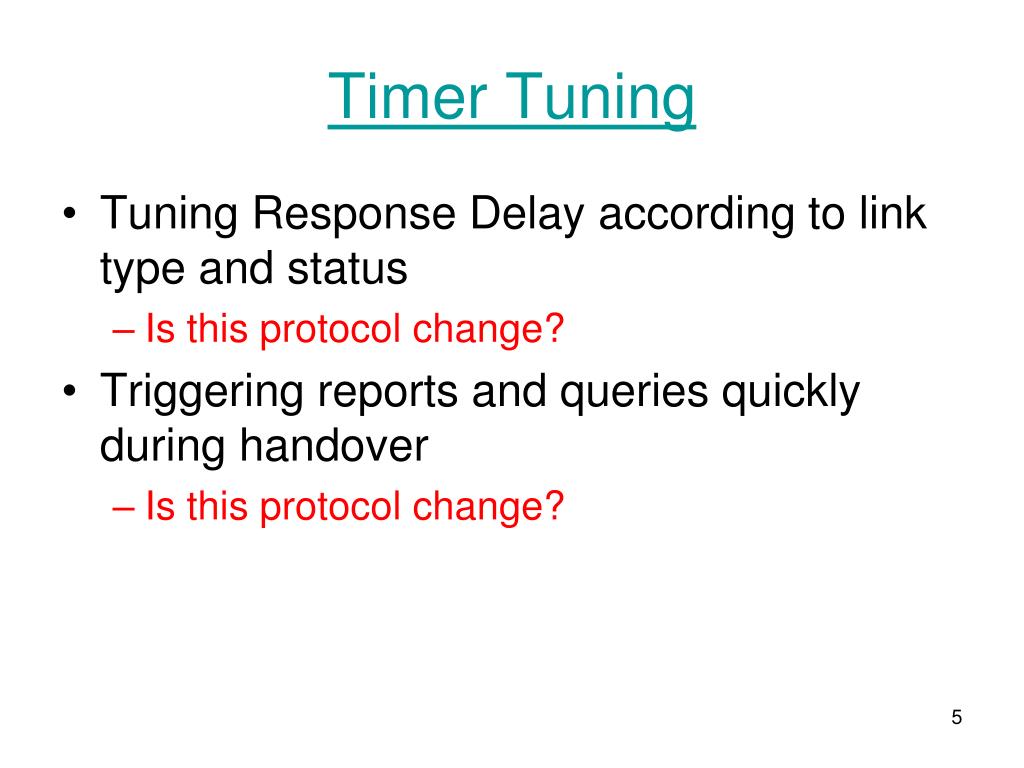 Timer Tuning

• Tuning Response Delay according to link type and status
– Is this protocol change?
• Triggering reports and queries quickly during handover
– Is this protocol change?

5